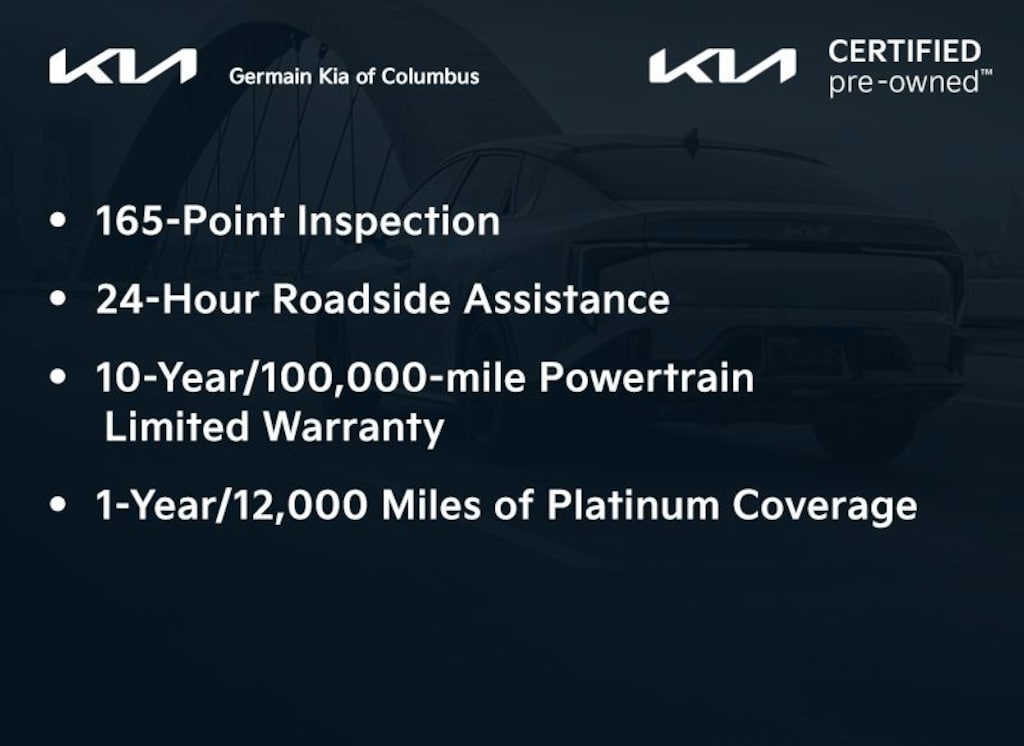 KIA Germain Kia of Columbus

KIA CERTIFIED pre-owned™

• 165-Point Inspection

• 24-Hour Roadside Assistance

• 10-Year/100,000-mile Powertrain Limited Warranty

• 1-Year/12,000 Miles of Platinum Coverage